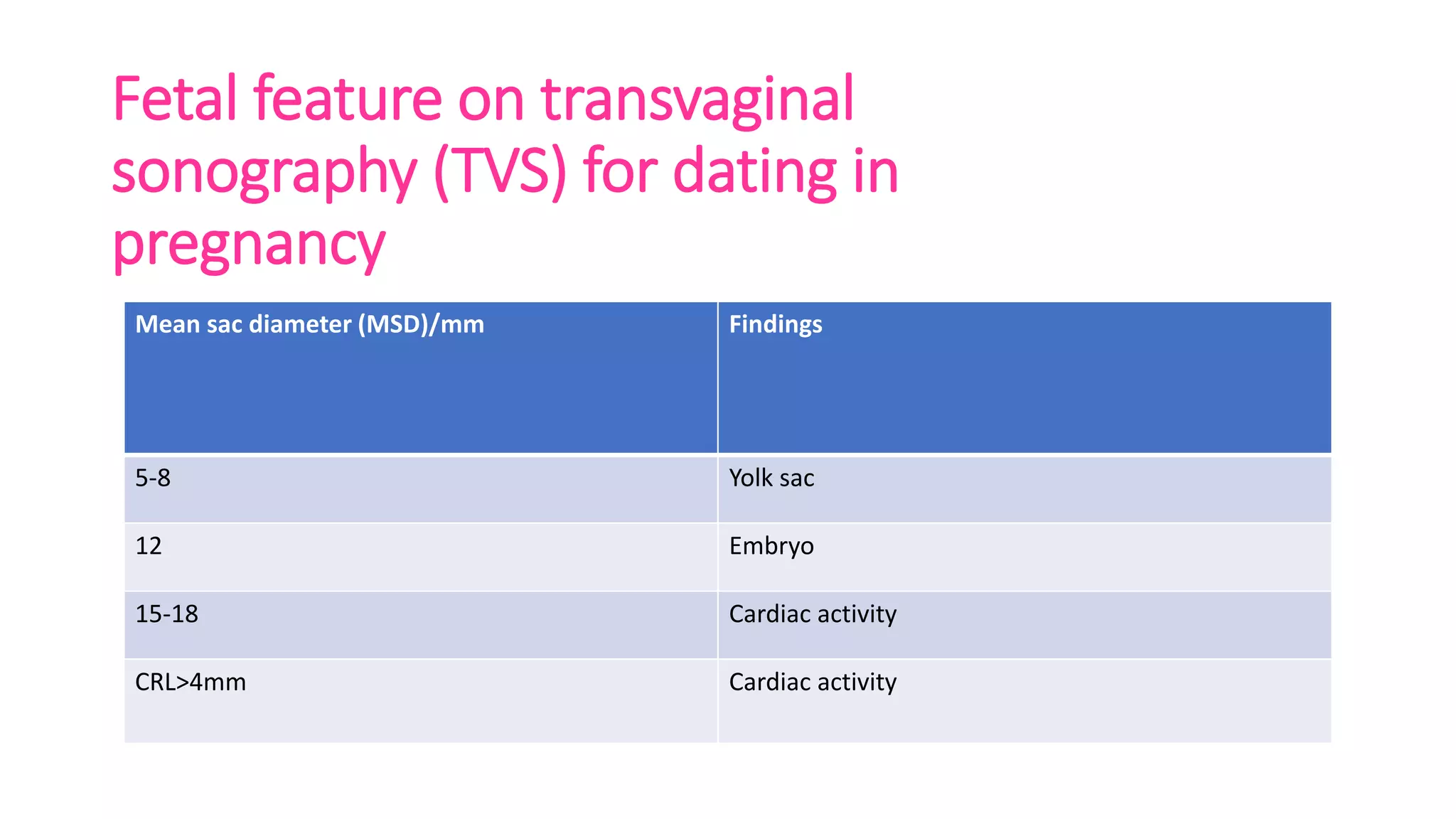 Fetal feature on transvaginal sonography (TVS) for dating in pregnancy

| Mean sac diameter (MSD)/mm | Findings |
|---|---|
| 5-8 | Yolk sac |
| 12 | Embryo |
| 15-18 | Cardiac activity |
| CRL>4mm | Cardiac activity |